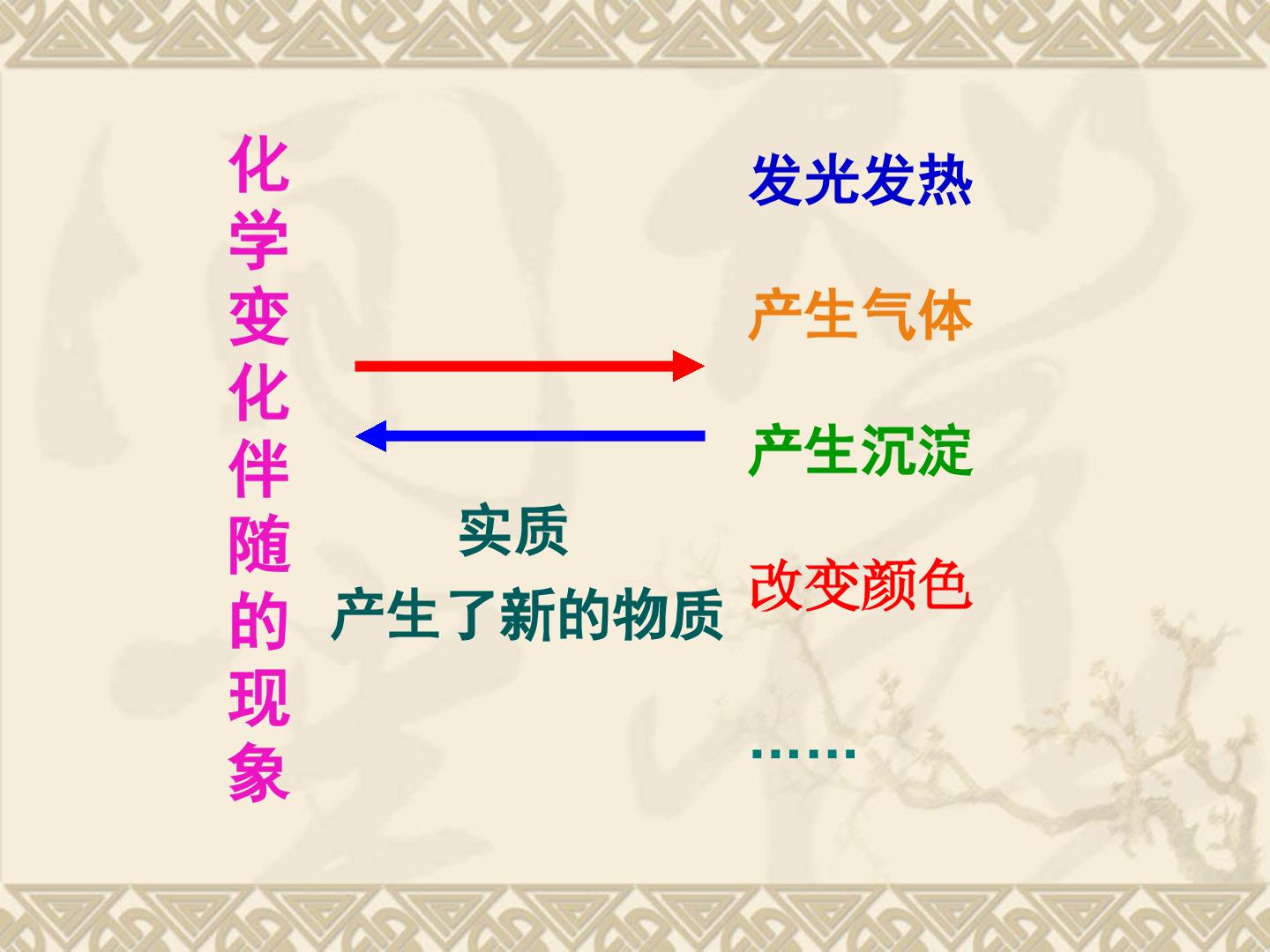 化学变化伴随的现象

实质
产生了新的物质

发光发热

产生气体

产生沉淀

改变颜色

……